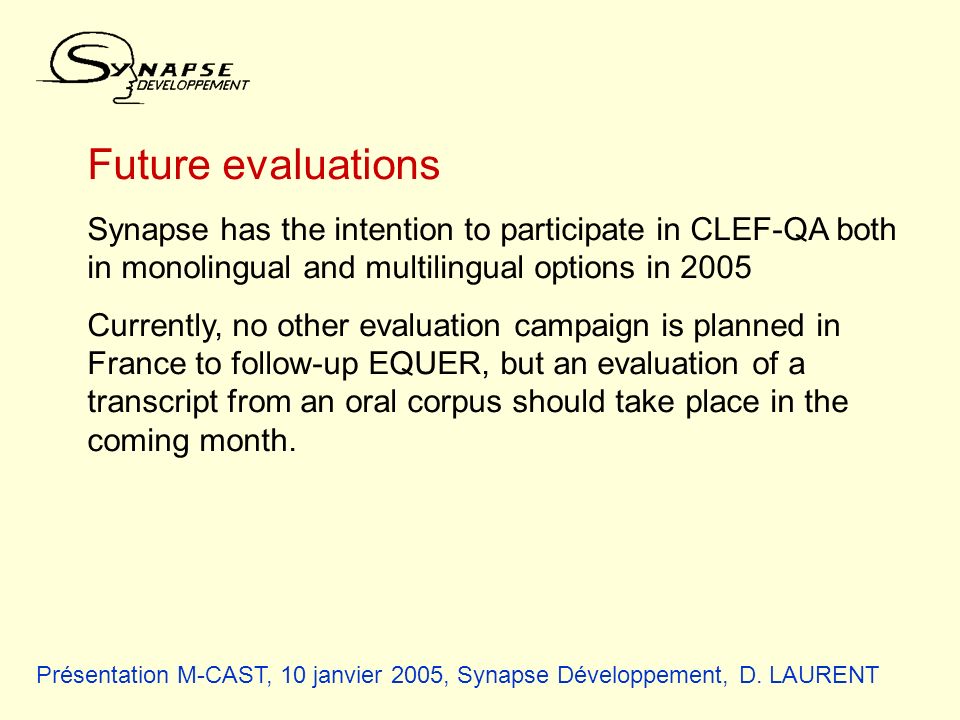 SYNAPSE
DEVELOPPEMENT

Future evaluations

Synapse has the intention to participate in CLEF-QA both in monolingual and multilingual options in 2005

Currently, no other evaluation campaign is planned in France to follow-up EQUER, but an evaluation of a transcript from an oral corpus should take place in the coming month.

Présentation M-CAST, 10 janvier 2005, Synapse Développement, D. LAURENT